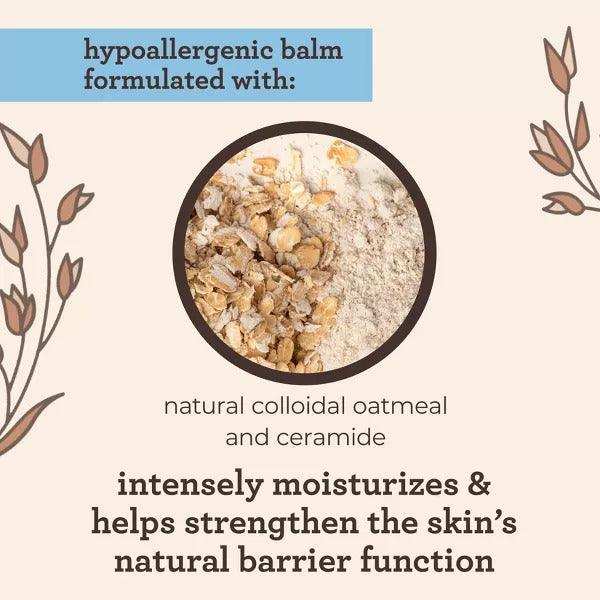 hypoallergenic balm formulated with:

natural colloidal oatmeal and ceramide

intensely moisturizes & helps strengthen the skin's natural barrier function